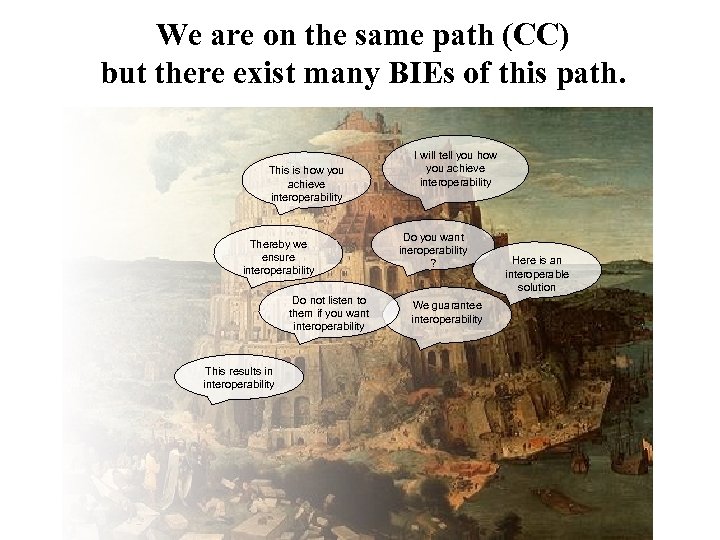 We are on the same path (CC)
but there exist many BIEs of this path.

This is how you achieve interoperability

I will tell you how you achieve interoperability

Thereby we ensure interoperability

Do you want ineroperability ?

Here is an interoperable solution

Do not listen to them if you want interoperability

We guarantee interoperability

This results in interoperability